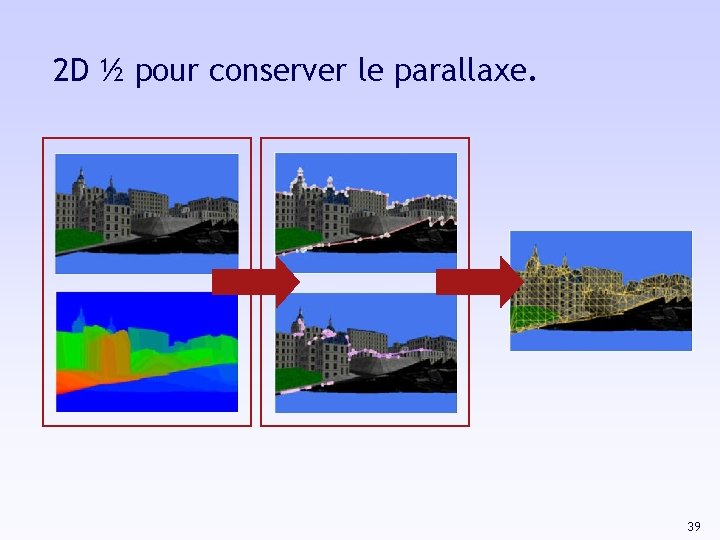 2D ½ pour conserver le parallaxe.

39